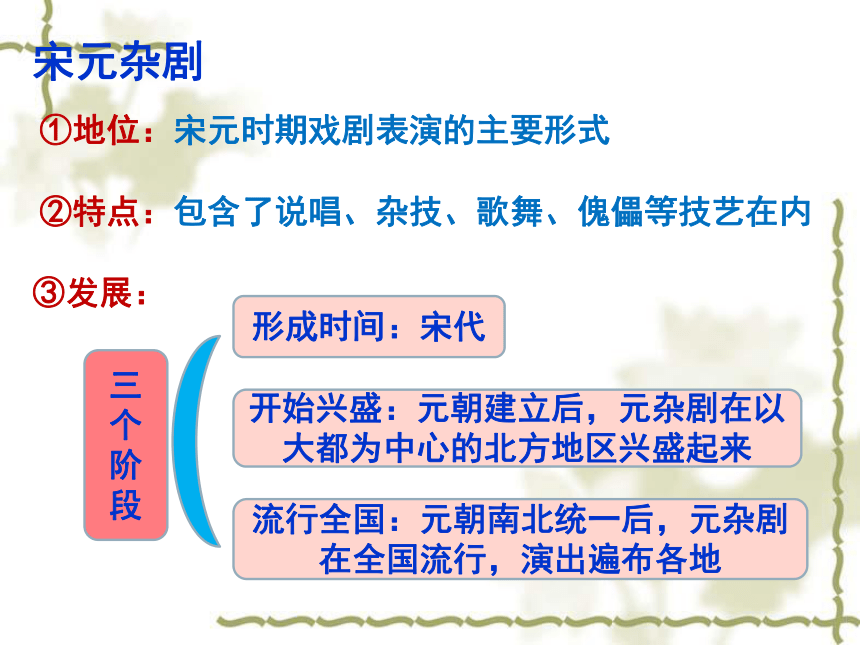 宋元杂剧

①地位：宋元时期戏剧表演的主要形式

②特点：包含了说唱、杂技、歌舞、傀儡等技艺在内

③发展：

三个阶段

形成时间：宋代

开始兴盛：元朝建立后，元杂剧在以大都为中心的北方地区兴盛起来

流行全国：元朝南北统一后，元杂剧在全国流行，演出遍布各地